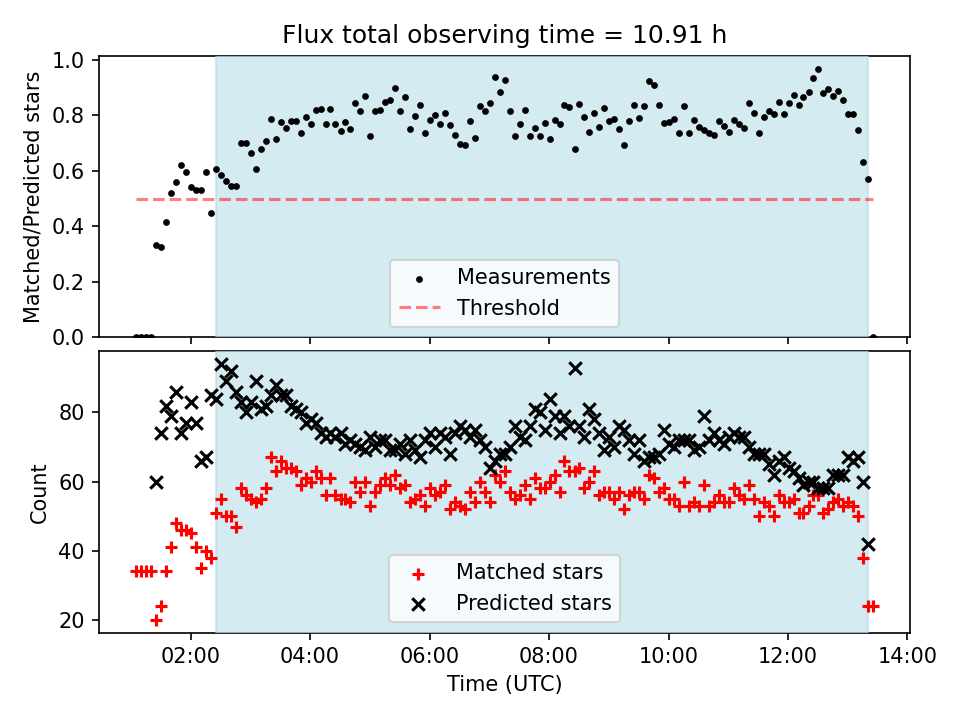 Flux total observing time = 10.91 h

Matched/Predicted stars

1.0
0.8
0.6
0.4
0.2
0.0

Measurements
Threshold

Count

80
60
40
20

Matched stars
Predicted stars

02:00
04:00
06:00
08:00
10:00
12:00
14:00

Time (UTC)